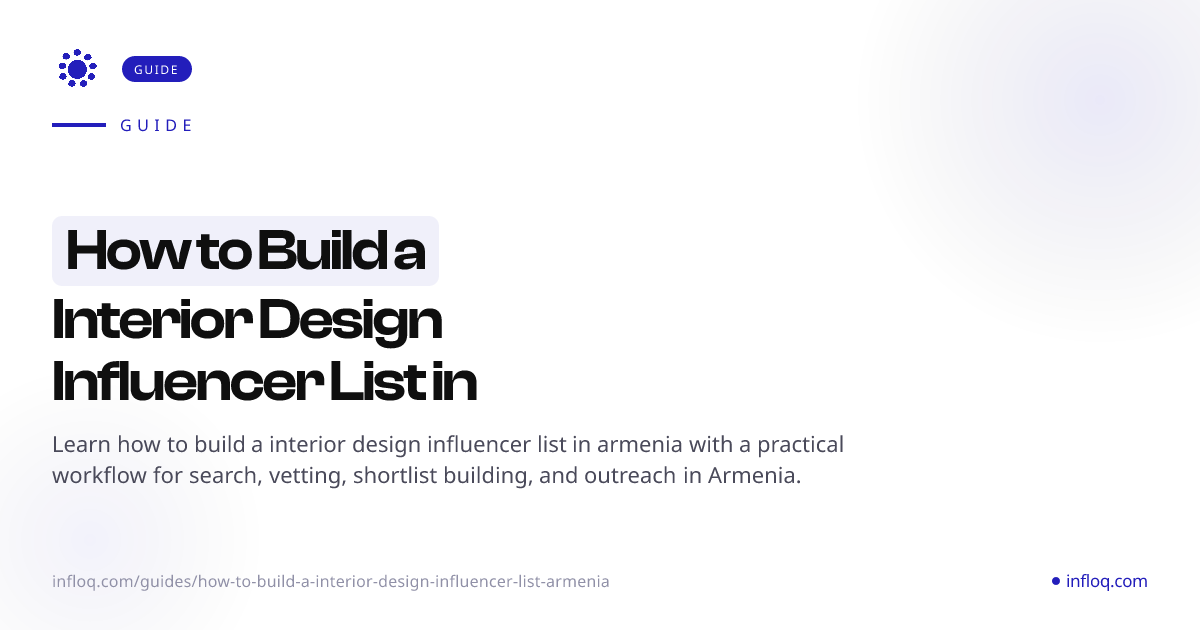 GUIDE

GUIDE

How to Build a Interior Design Influencer List in

Learn how to build a interior design influencer list in armenia with a practical workflow for search, vetting, shortlist building, and outreach in Armenia.

infloq.com/guides/how-to-build-a-interior-design-influencer-list-armenia

infloq.com